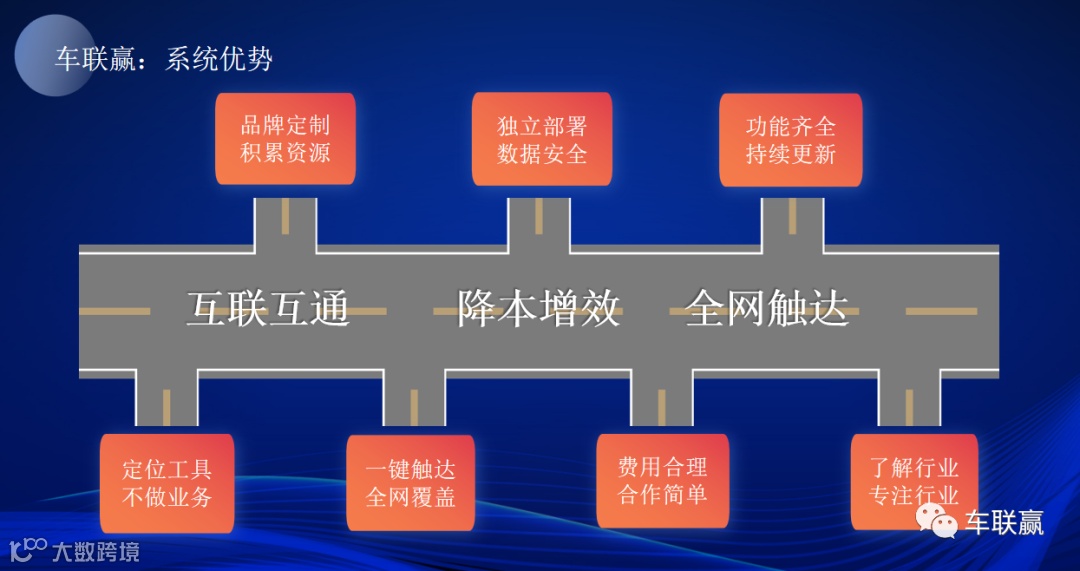 车联赢：系统优势

品牌定制
积累资源

独立部署
数据安全

功能齐全
持续更新

互联互通　降本增效　全网触达

定位工具
不做业务

一键触达
全网覆盖

费用合理
合作简单

了解行业
专注行业

大数跨境

车联赢